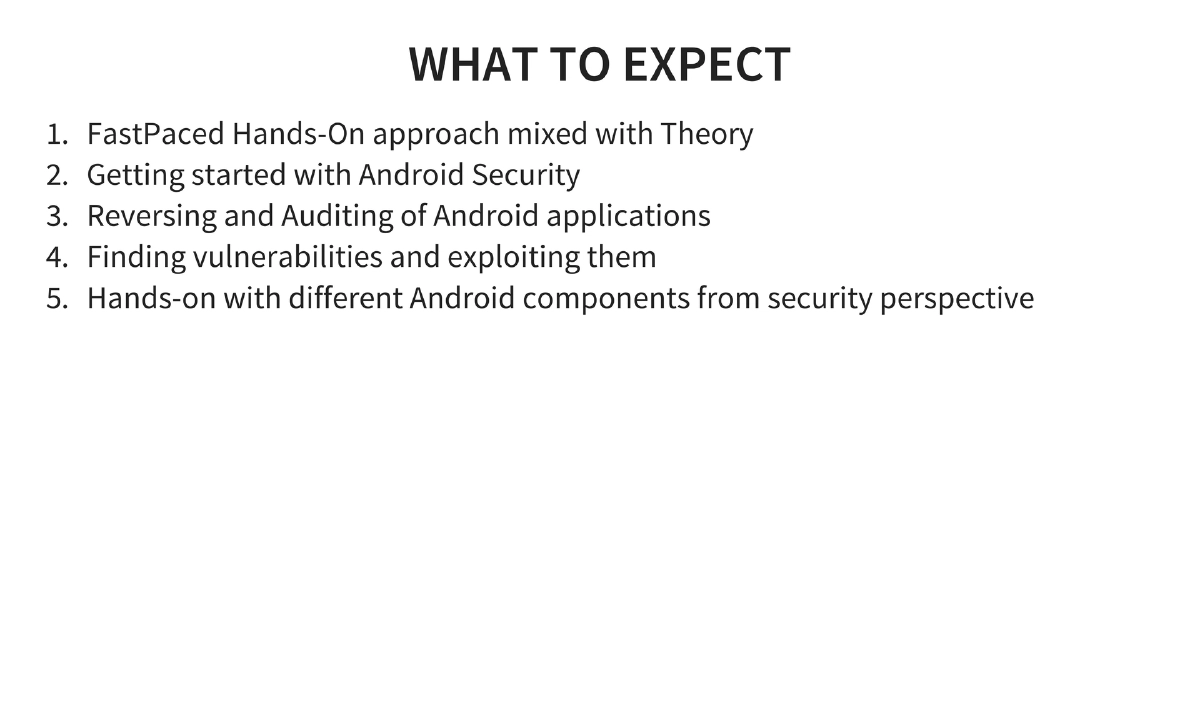 WHAT TO EXPECT

1. FastPaced Hands-On approach mixed with Theory
2. Getting started with Android Security
3. Reversing and Auditing of Android applications
4. Finding vulnerabilities and exploiting them
5. Hands-on with different Android components from security perspective